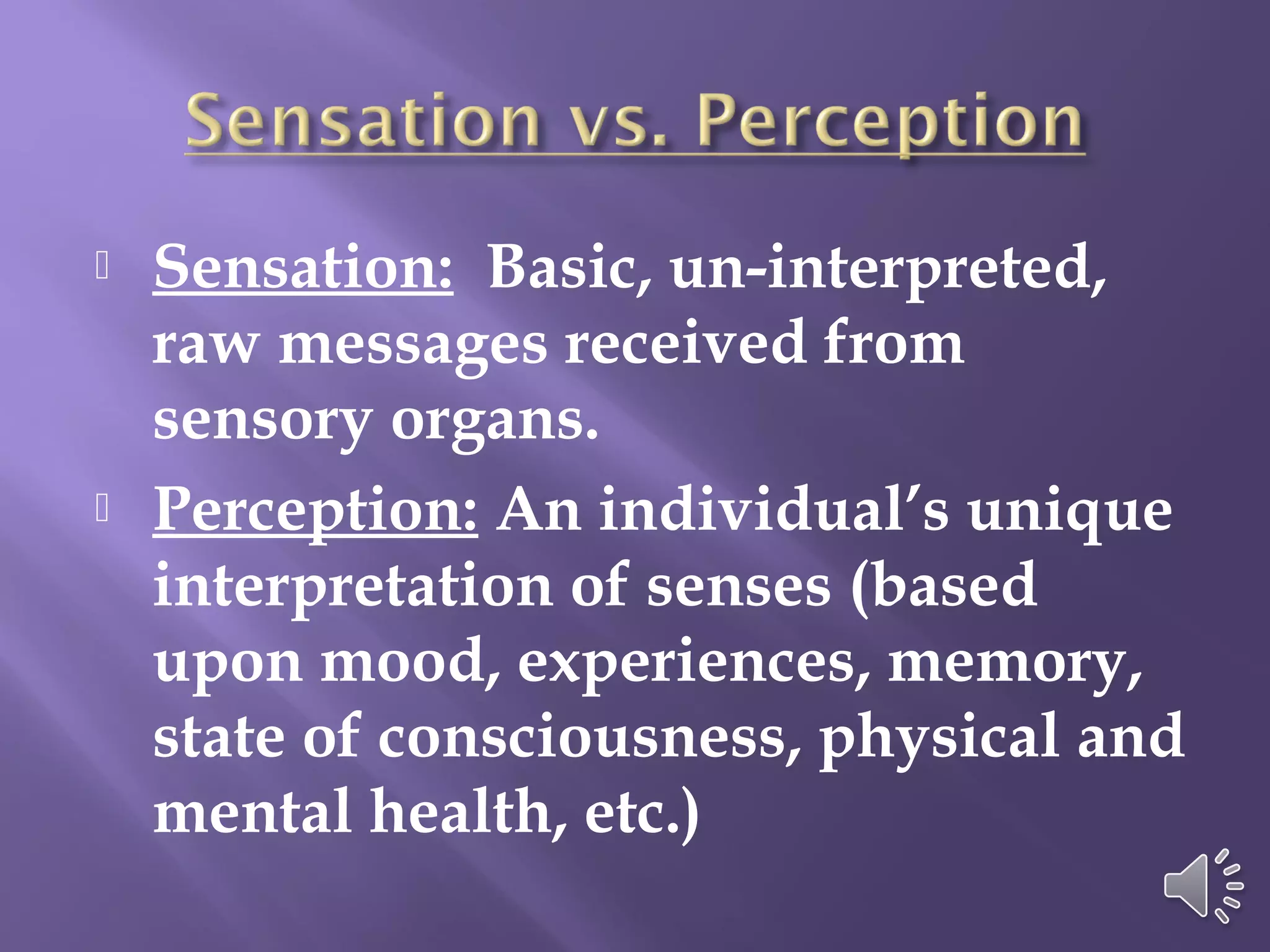 Sensation vs. Perception

Sensation: Basic, un-interpreted, raw messages received from sensory organs.

Perception: An individual's unique interpretation of senses (based upon mood, experiences, memory, state of consciousness, physical and mental health, etc.)